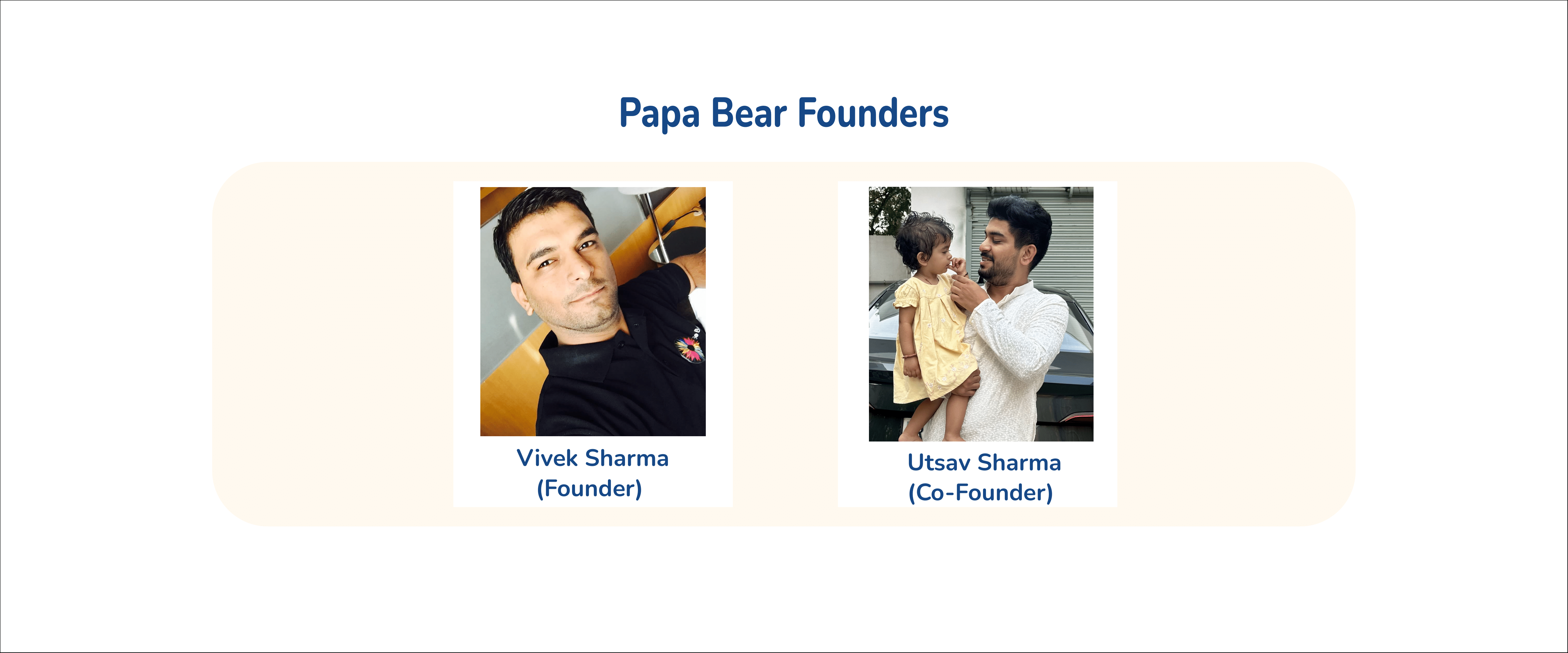 Papa Bear Founders

Vivek Sharma
(Founder)

Utsav Sharma
(Co-Founder)